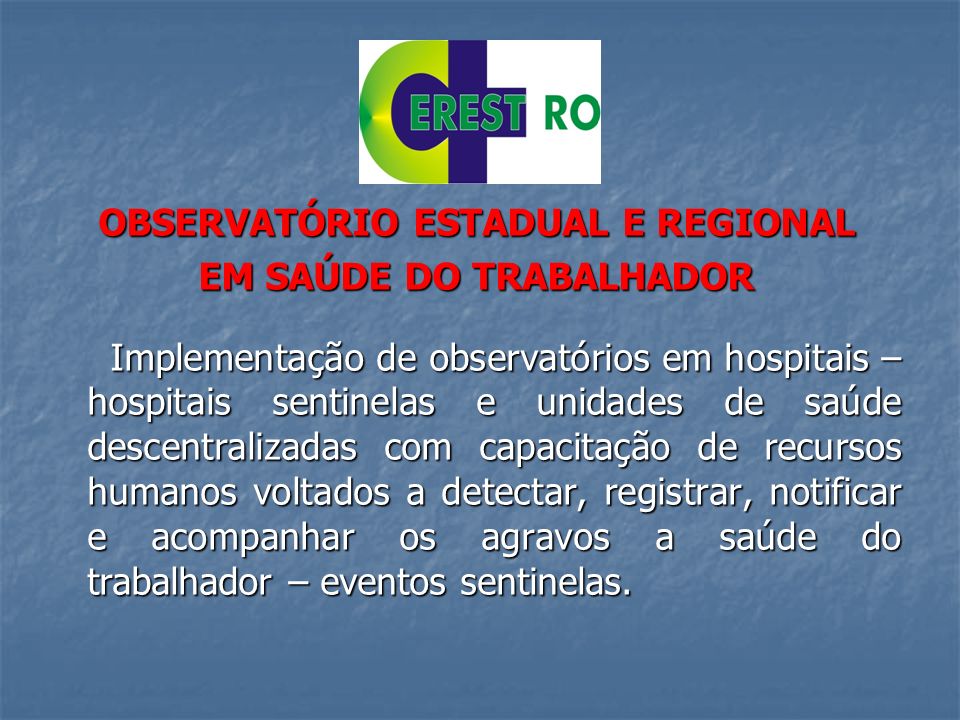 CEREST RO

OBSERVATÓRIO ESTADUAL E REGIONAL EM SAÚDE DO TRABALHADOR

Implementação de observatórios em hospitais – hospitais sentinelas e unidades de saúde descentralizadas com capacitação de recursos humanos voltados a detectar, registrar, notificar e acompanhar os agravos a saúde do trabalhador – eventos sentinelas.